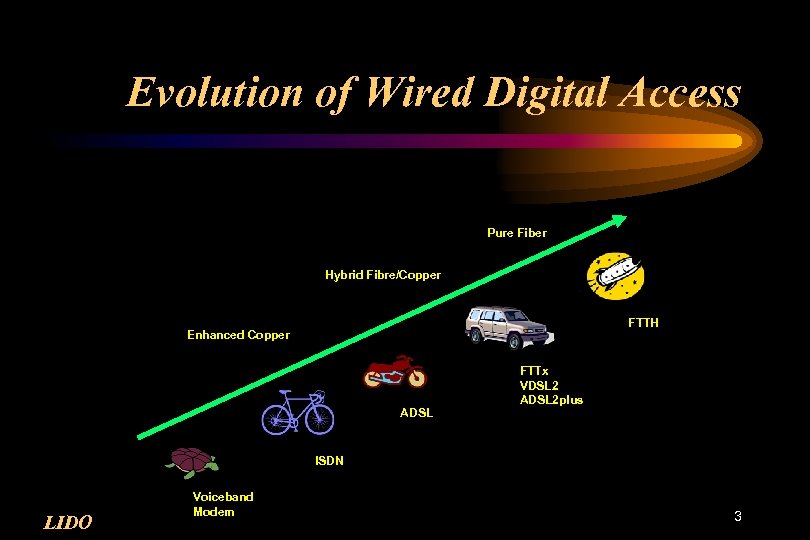 Evolution of Wired Digital Access

Pure Fiber

Hybrid Fibre/Copper

Enhanced Copper

FTTH

FTTx
VDSL2
ADSL2plus

ADSL

ISDN

Voiceband
Modem

LIDO

3